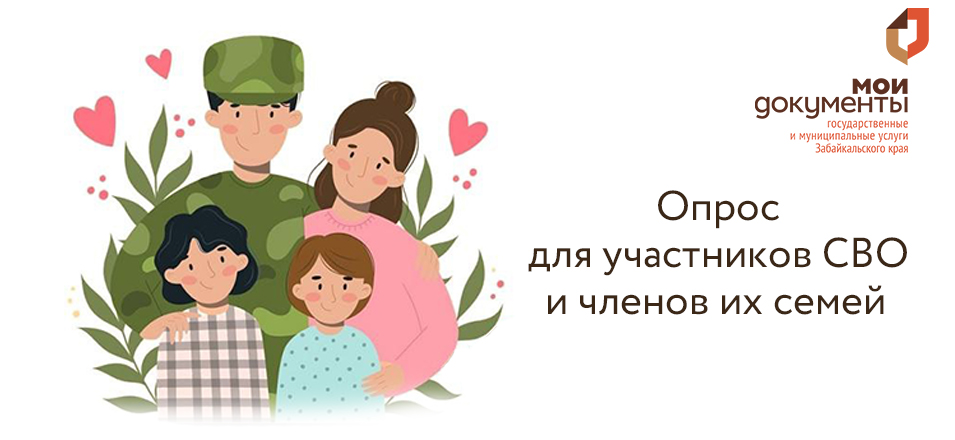 мои
документы
государственные
и муниципальные услуги
Забайкальского края

Опрос
для участников СВО
и членов их семей